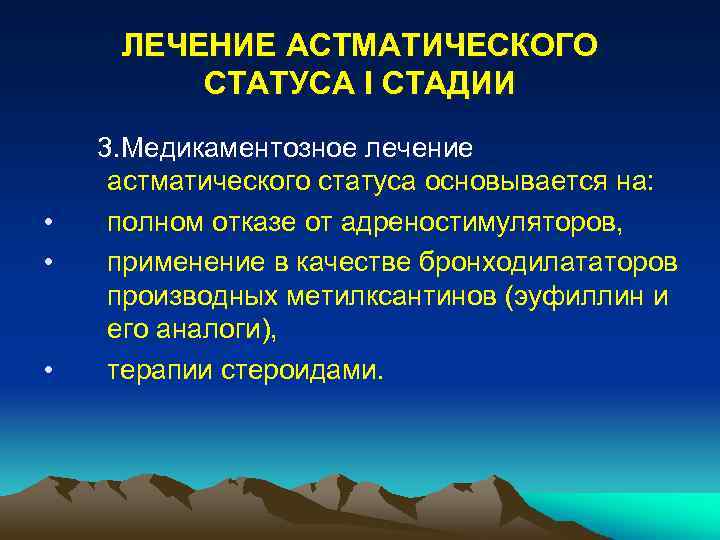 ЛЕЧЕНИЕ АСТМАТИЧЕСКОГО СТАТУСА I СТАДИИ

3.Медикаментозное лечение астматического статуса основывается на:

• полном отказе от адреностимуляторов,
• применение в качестве бронходилататоров производных метилксантинов (эуфиллин и его аналоги),
• терапии стероидами.